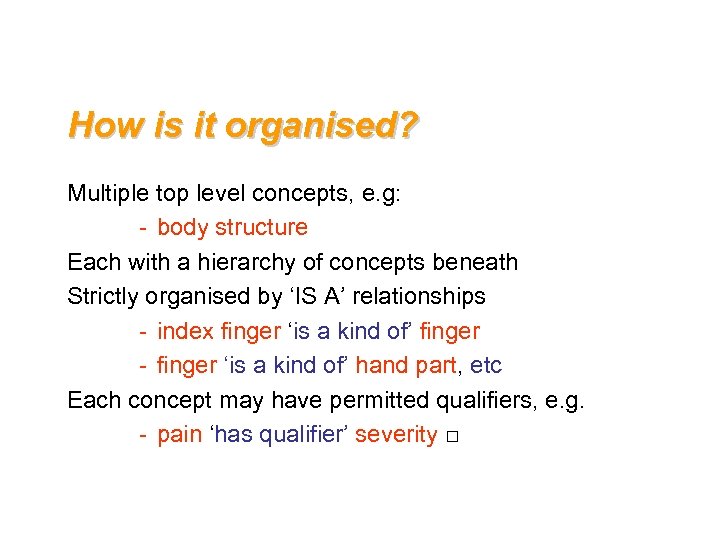 How is it organised?

Multiple top level concepts, e.g:

- body structure

Each with a hierarchy of concepts beneath

Strictly organised by ‘IS A’ relationships

- index finger ‘is a kind of’ finger

- finger ‘is a kind of’ hand part, etc

Each concept may have permitted qualifiers, e.g.

- pain ‘has qualifier’ severity □